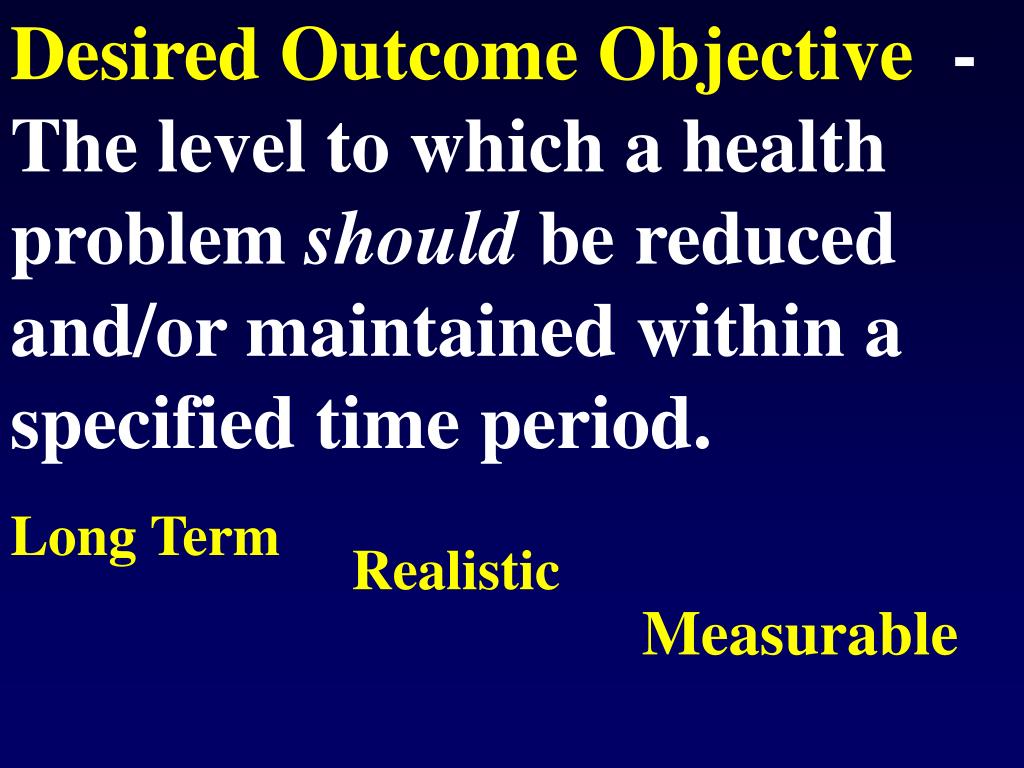 Desired Outcome Objective - The level to which a health problem should be reduced and/or maintained within a specified time period.

Long Term

Realistic

Measurable